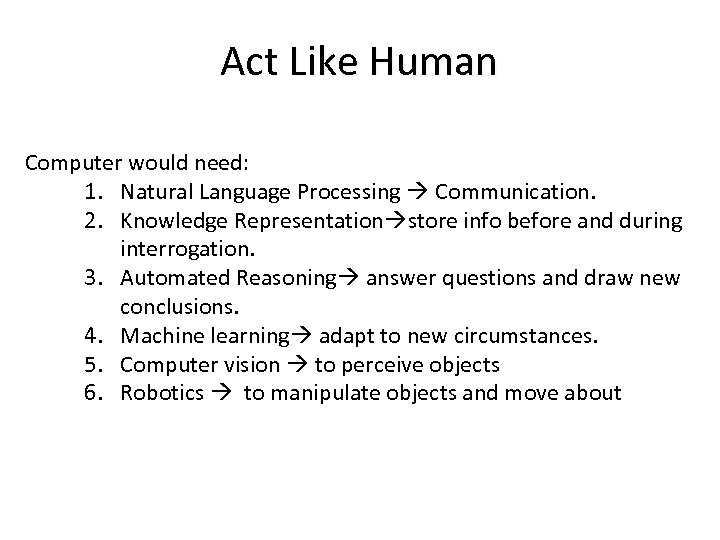 Act Like Human

Computer would need:

1. Natural Language Processing → Communication.
2. Knowledge Representation→store info before and during interrogation.
3. Automated Reasoning→ answer questions and draw new conclusions.
4. Machine learning→ adapt to new circumstances.
5. Computer vision → to perceive objects
6. Robotics → to manipulate objects and move about